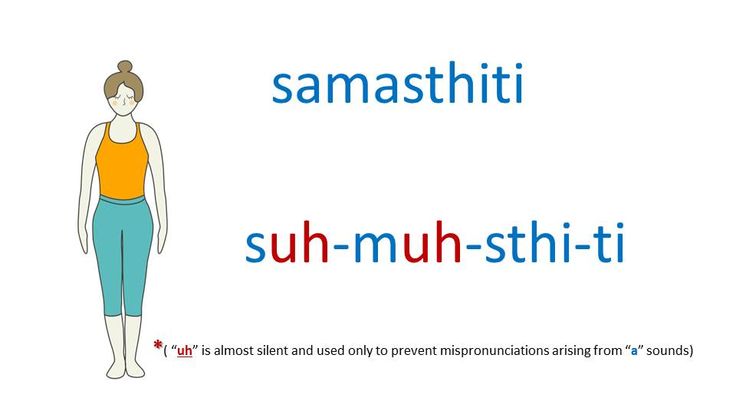 samasthiti

suh-muh-sthi-ti

*( "uh" is almost silent and used only to prevent mispronunciations arising from "a" sounds)